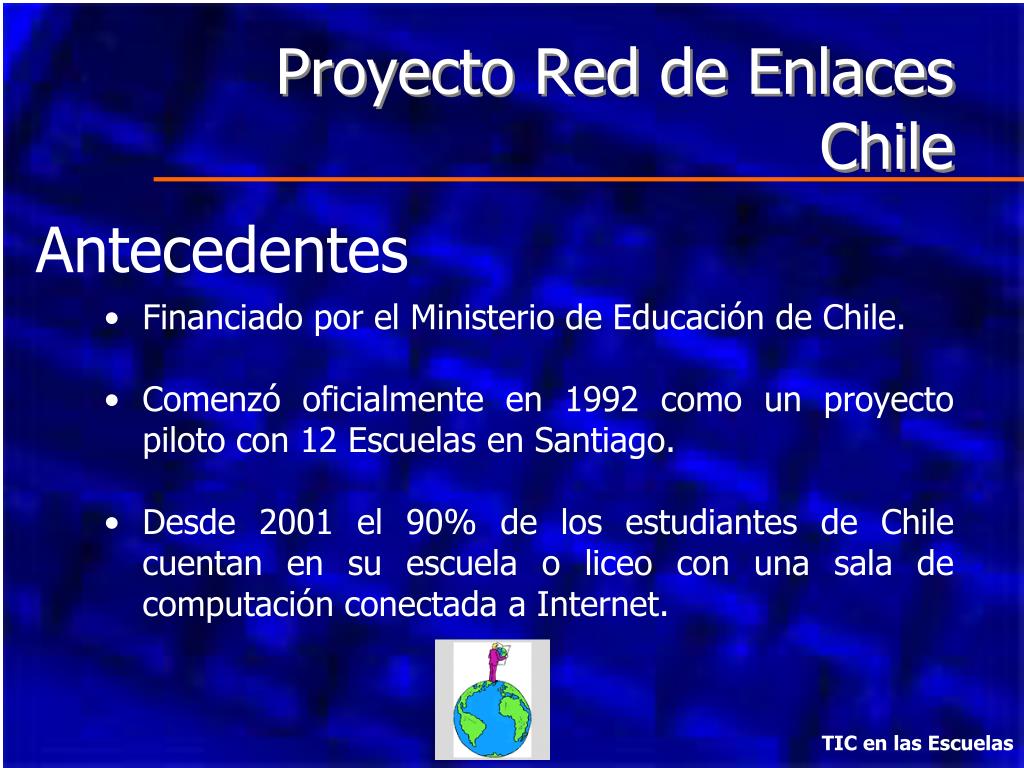 Proyecto Red de Enlaces Chile

Antecedentes

• Financiado por el Ministerio de Educación de Chile.

• Comenzó oficialmente en 1992 como un proyecto piloto con 12 Escuelas en Santiago.

• Desde 2001 el 90% de los estudiantes de Chile cuentan en su escuela o liceo con una sala de computación conectada a Internet.

TIC en las Escuelas